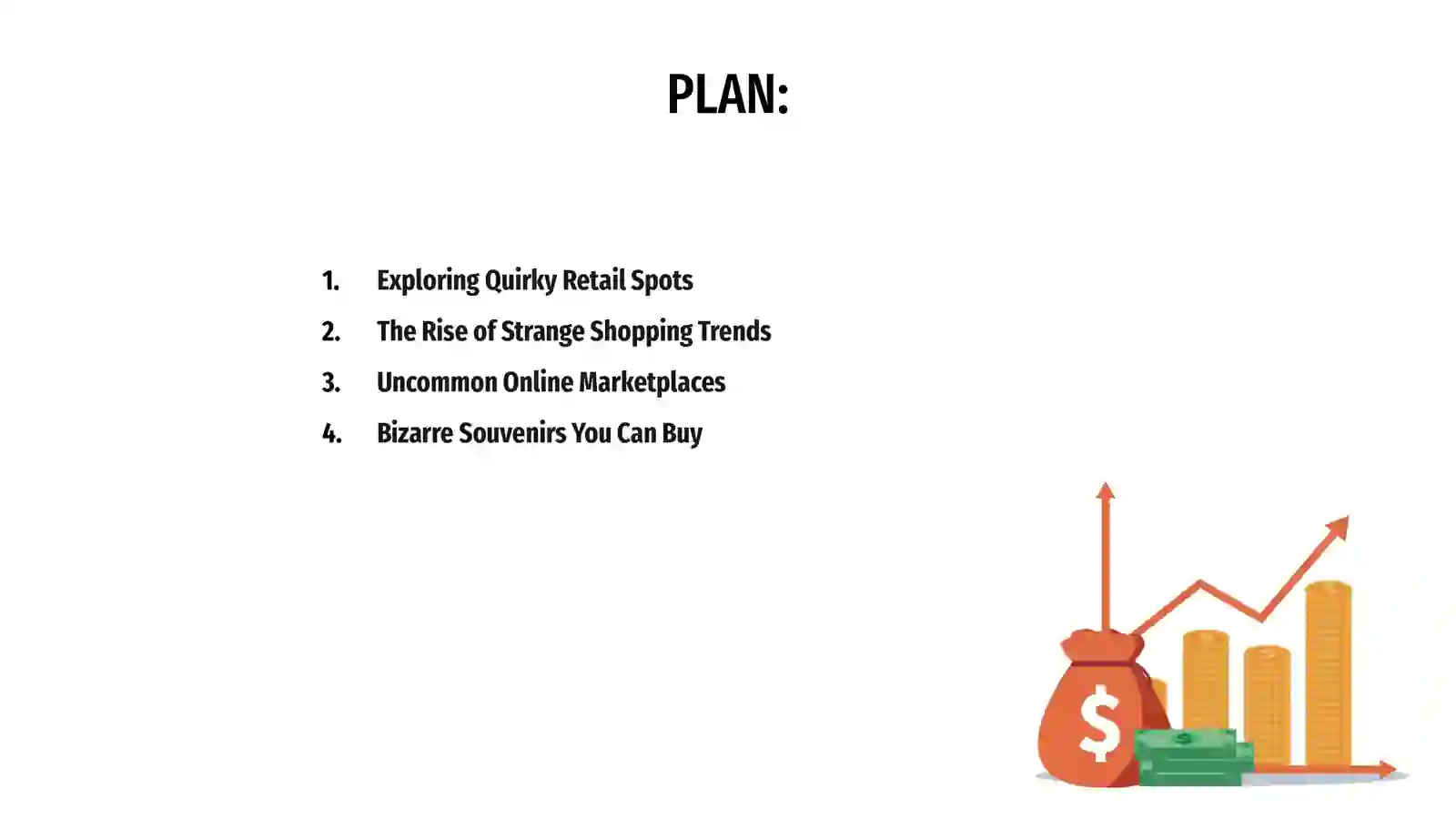 PLAN:

1. Exploring Quirky Retail Spots
2. The Rise of Strange Shopping Trends
3. Uncommon Online Marketplaces
4. Bizarre Souvenirs You Can Buy

$